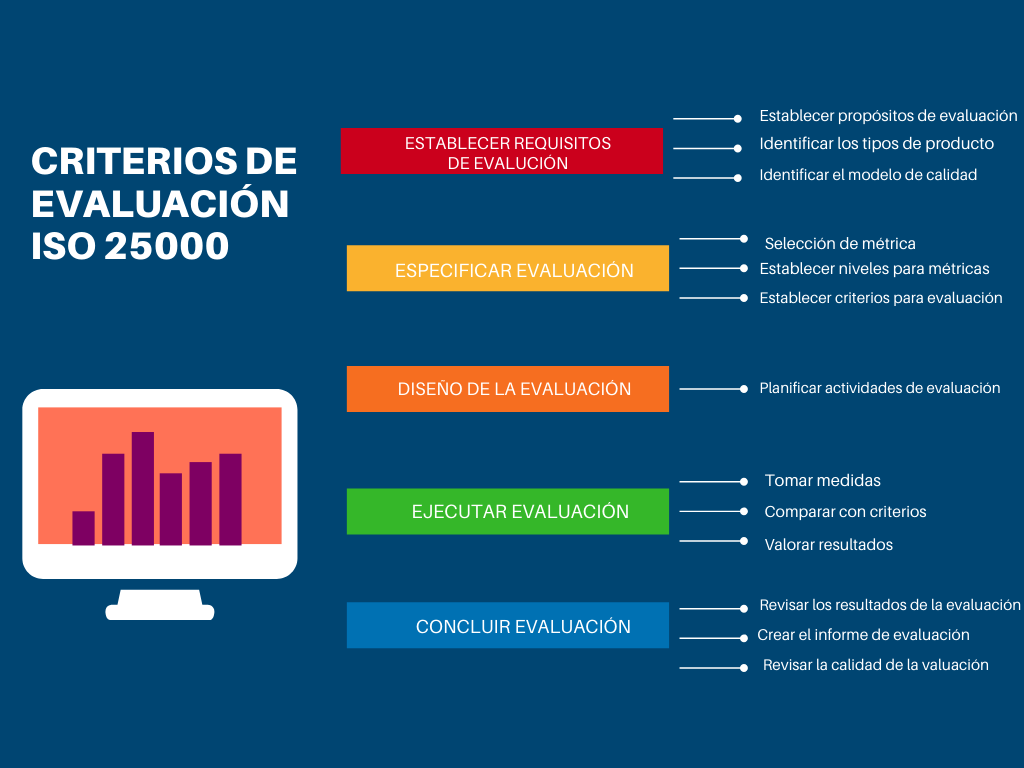 CRITERIOS DE EVALUACIÓN ISO 25000

ESTABLECER REQUISITOS DE EVALUCIÓN

Establecer propósitos de evaluación
Identificar los tipos de producto
Identificar el modelo de calidad

ESPECIFICAR EVALUACIÓN

Selección de métrica
Establecer niveles para métricas
Establecer criterios para evaluación

DISEÑO DE LA EVALUACIÓN

Planificar actividades de evaluación

EJECUTAR EVALUACIÓN

Tomar medidas
Comparar con criterios
Valorar resultados

CONCLUIR EVALUACIÓN

Revisar los resultados de la evaluación
Crear el informe de evaluación
Revisar la calidad de la valuación